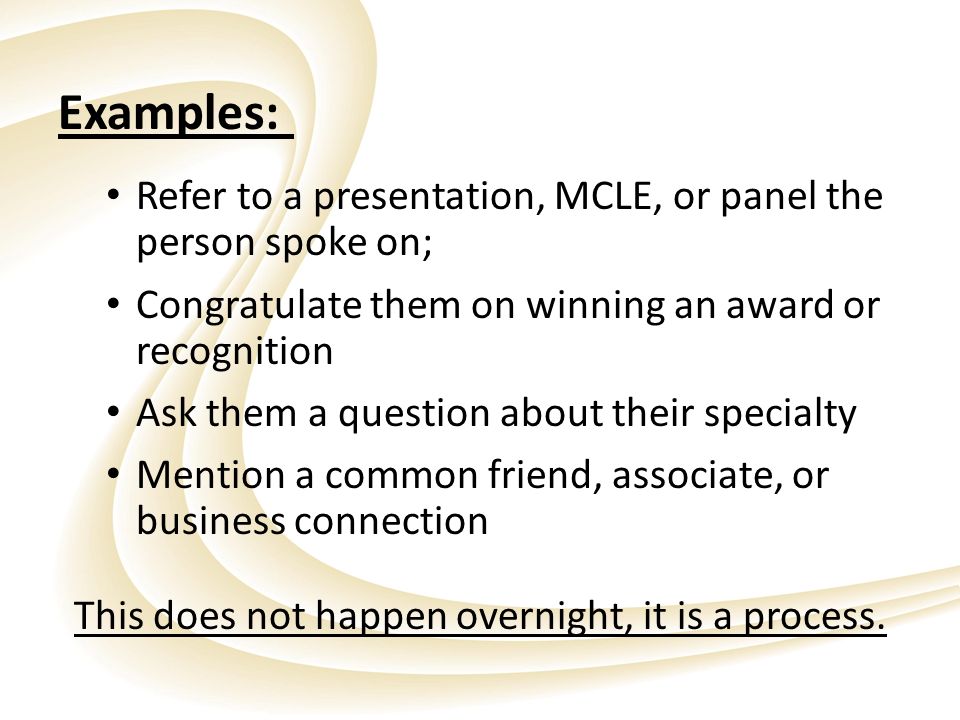 Examples:

• Refer to a presentation, MCLE, or panel the person spoke on;
• Congratulate them on winning an award or recognition
• Ask them a question about their specialty
• Mention a common friend, associate, or business connection

This does not happen overnight, it is a process.